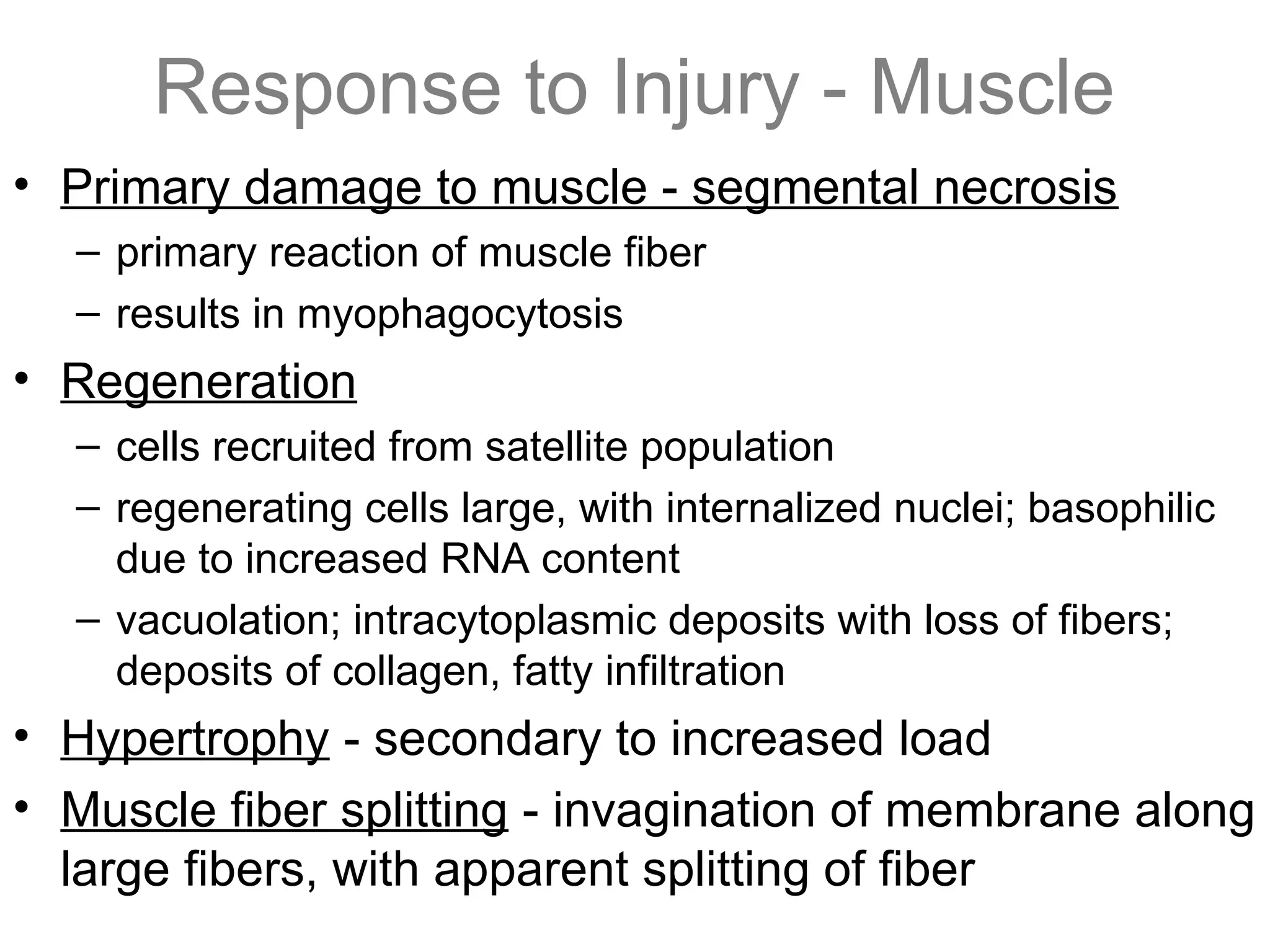 Response to Injury - Muscle

• Primary damage to muscle - segmental necrosis
  – primary reaction of muscle fiber
  – results in myophagocytosis
• Regeneration
  – cells recruited from satellite population
  – regenerating cells large, with internalized nuclei; basophilic due to increased RNA content
  – vacuolation; intracytoplasmic deposits with loss of fibers; deposits of collagen, fatty infiltration
• Hypertrophy - secondary to increased load
• Muscle fiber splitting - invagination of membrane along large fibers, with apparent splitting of fiber